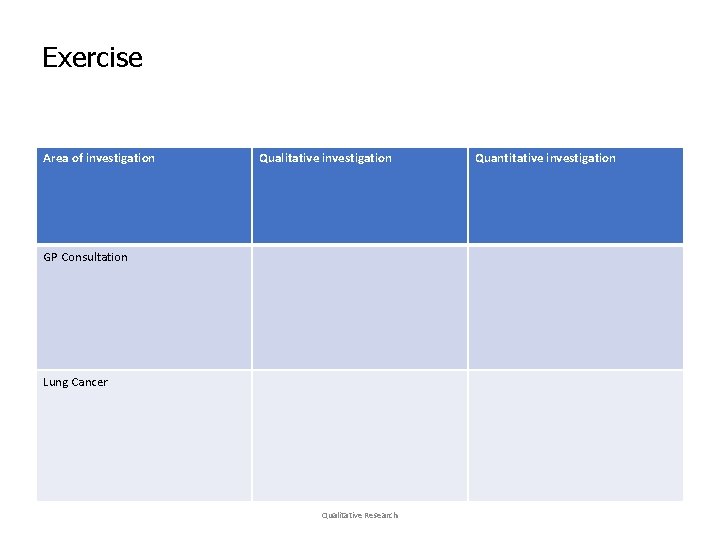 Exercise

| Area of investigation | Qualitative investigation | Quantitative investigation |
|---|---|---|
| GP Consultation | | |
| Lung Cancer | | |

Qualitative Research